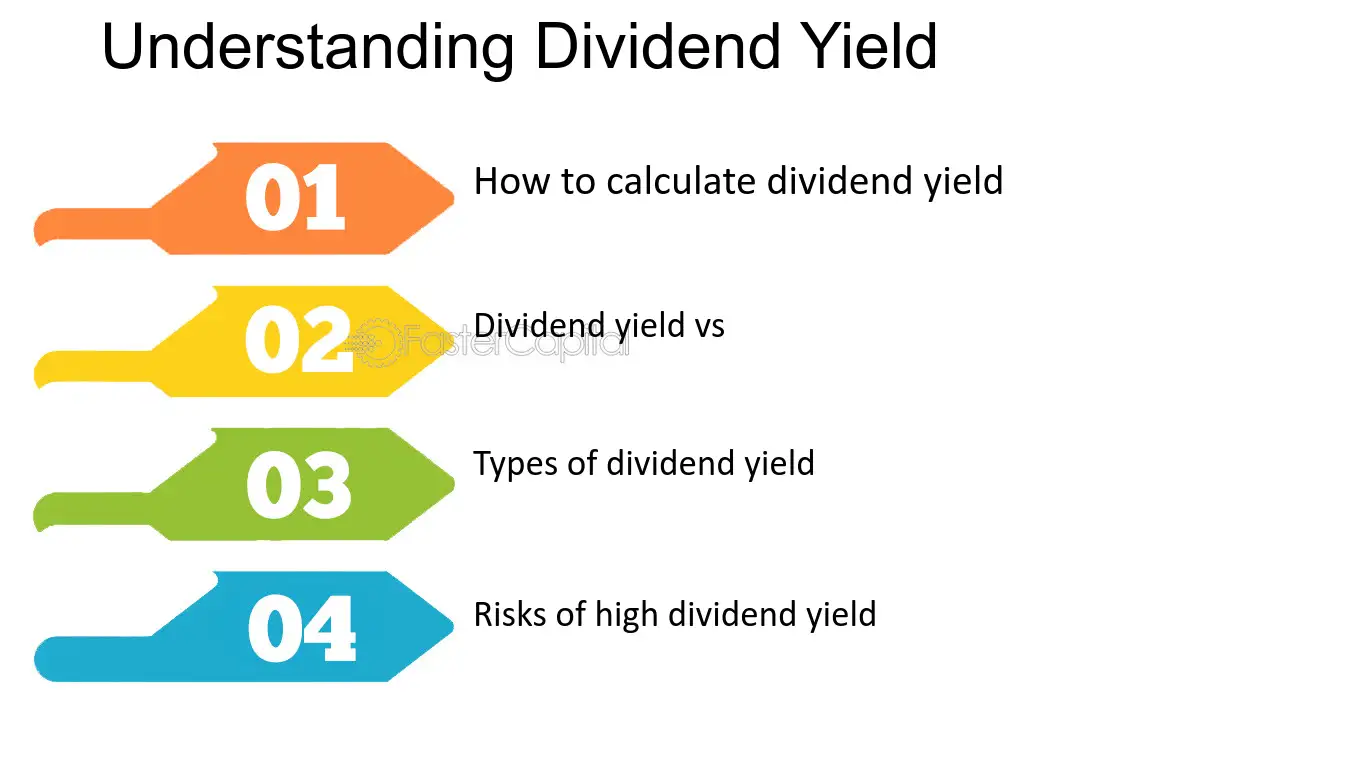 Understanding Dividend Yield

01
How to calculate dividend yield

02
Dividend yield vs

FasterCapital

03
Types of dividend yield

04
Risks of high dividend yield